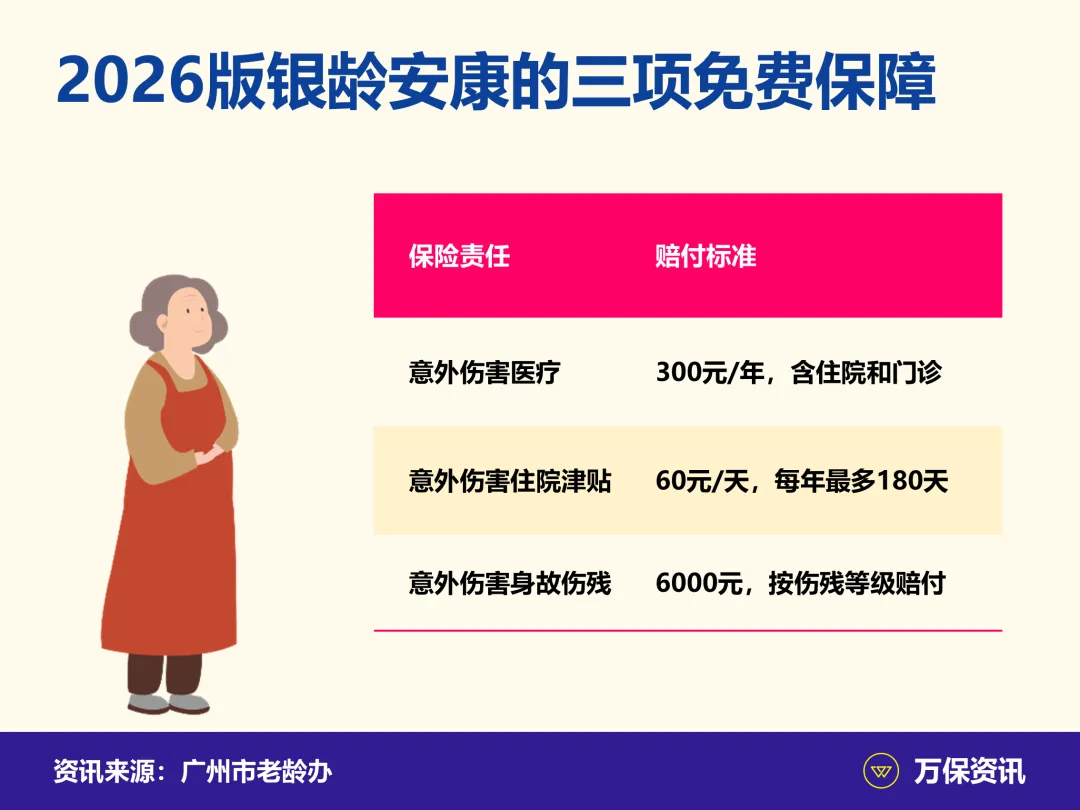 2026版银龄安康的三项免费保障

| 保险责任 | 赔付标准 |
|---|---|
| 意外伤害医疗 | 300元/年，含住院和门诊 |
| 意外伤害住院津贴 | 60元/天，每年最多180天 |
| 意外伤害身故伤残 | 6000元，按伤残等级赔付 |

资讯来源：广州市老龄办

万保资讯